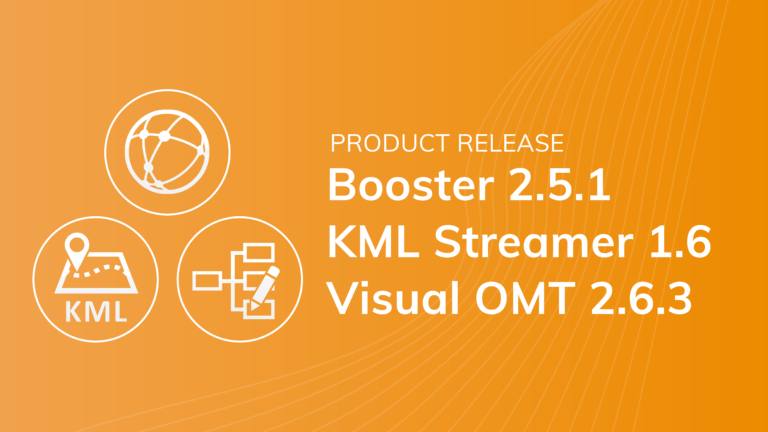 KML

PRODUCT RELEASE
Booster 2.5.1
KML Streamer 1.6
Visual OMT 2.6.3